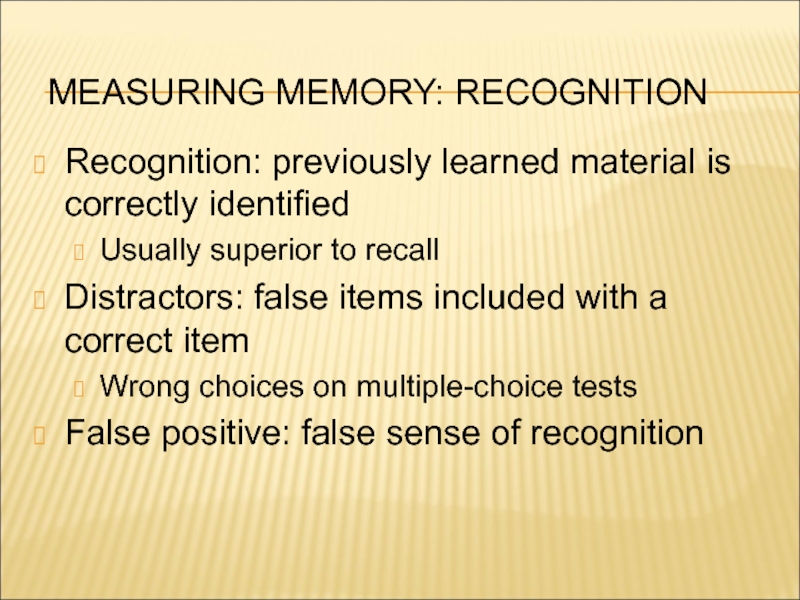 MEASURING MEMORY: RECOGNITION

Recognition: previously learned material is correctly identified

Usually superior to recall

Distractors: false items included with a correct item

Wrong choices on multiple-choice tests

False positive: false sense of recognition